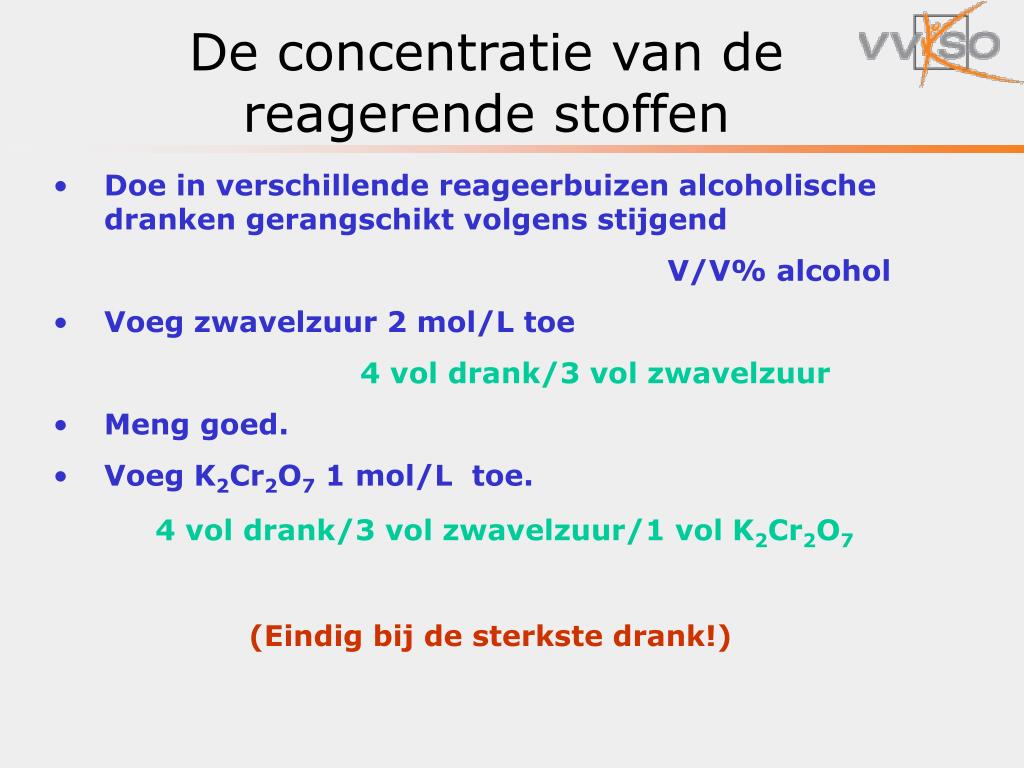 De concentratie van de reagerende stoffen

VVKSO

• Doe in verschillende reageerbuizen alcoholische dranken gerangschikt volgens stijgend

V/V% alcohol

• Voeg zwavelzuur 2 mol/L toe

4 vol drank/3 vol zwavelzuur

• Meng goed.

• Voeg $K_2Cr_2O_7$ 1 mol/L toe.

4 vol drank/3 vol zwavelzuur/1 vol $K_2Cr_2O_7$

(Eindig bij de sterkste drank!)